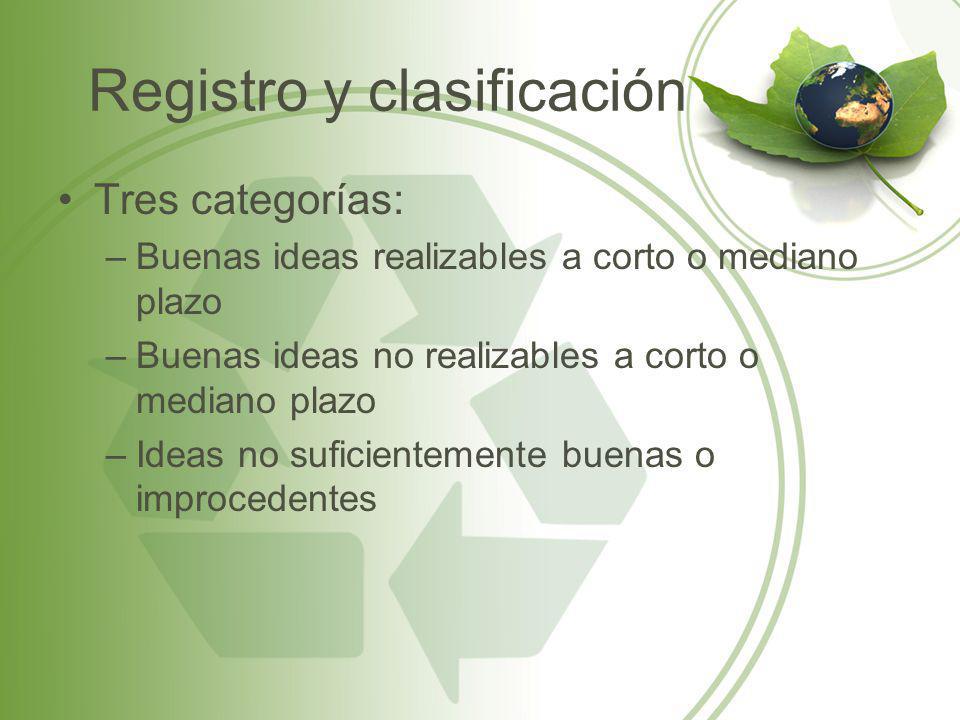 Registro y clasificación

• Tres categorías:
– Buenas ideas realizables a corto o mediano plazo
– Buenas ideas no realizables a corto o mediano plazo
– Ideas no suficientemente buenas o improcedentes